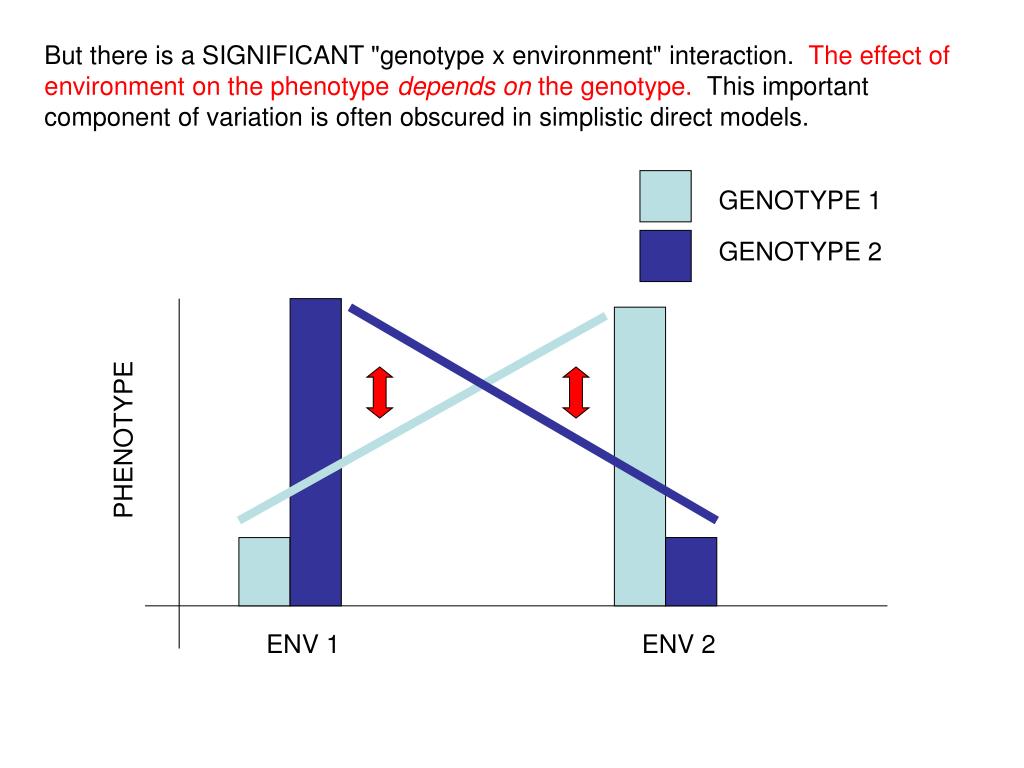 But there is a SIGNIFICANT "genotype x environment" interaction. The effect of environment on the phenotype depends on the genotype. This important component of variation is often obscured in simplistic direct models.

GENOTYPE 1

GENOTYPE 2

PHENOTYPE

ENV 1

ENV 2